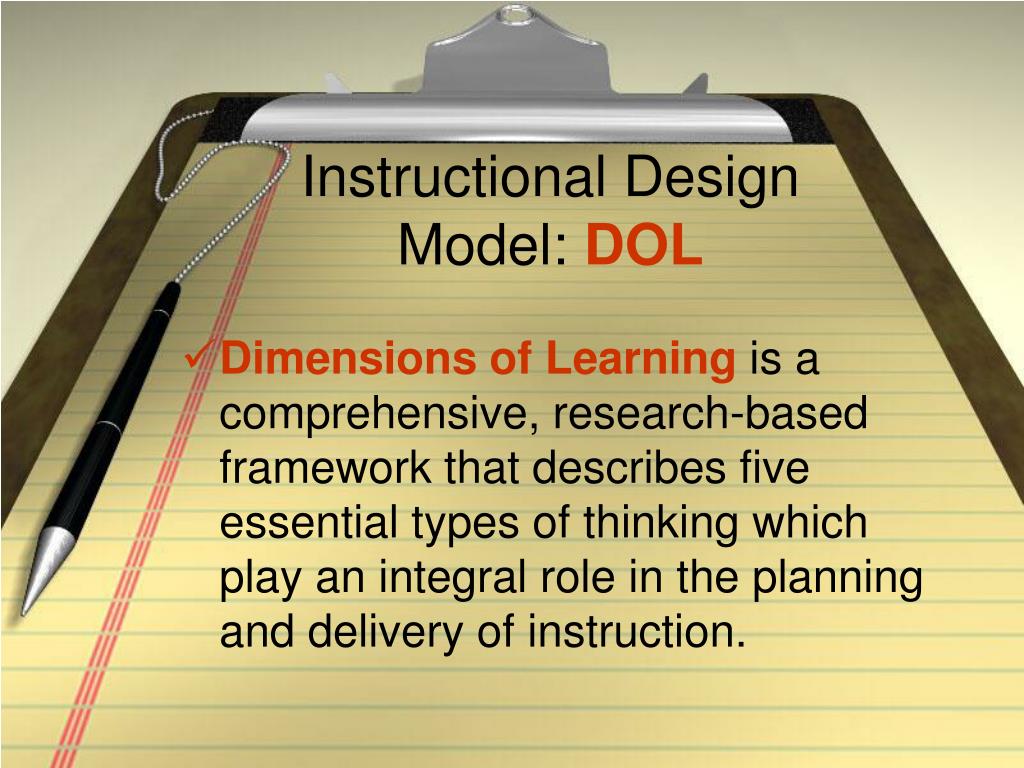 Instructional Design Model: DOL

✓Dimensions of Learning is a comprehensive, research-based framework that describes five essential types of thinking which play an integral role in the planning and delivery of instruction.